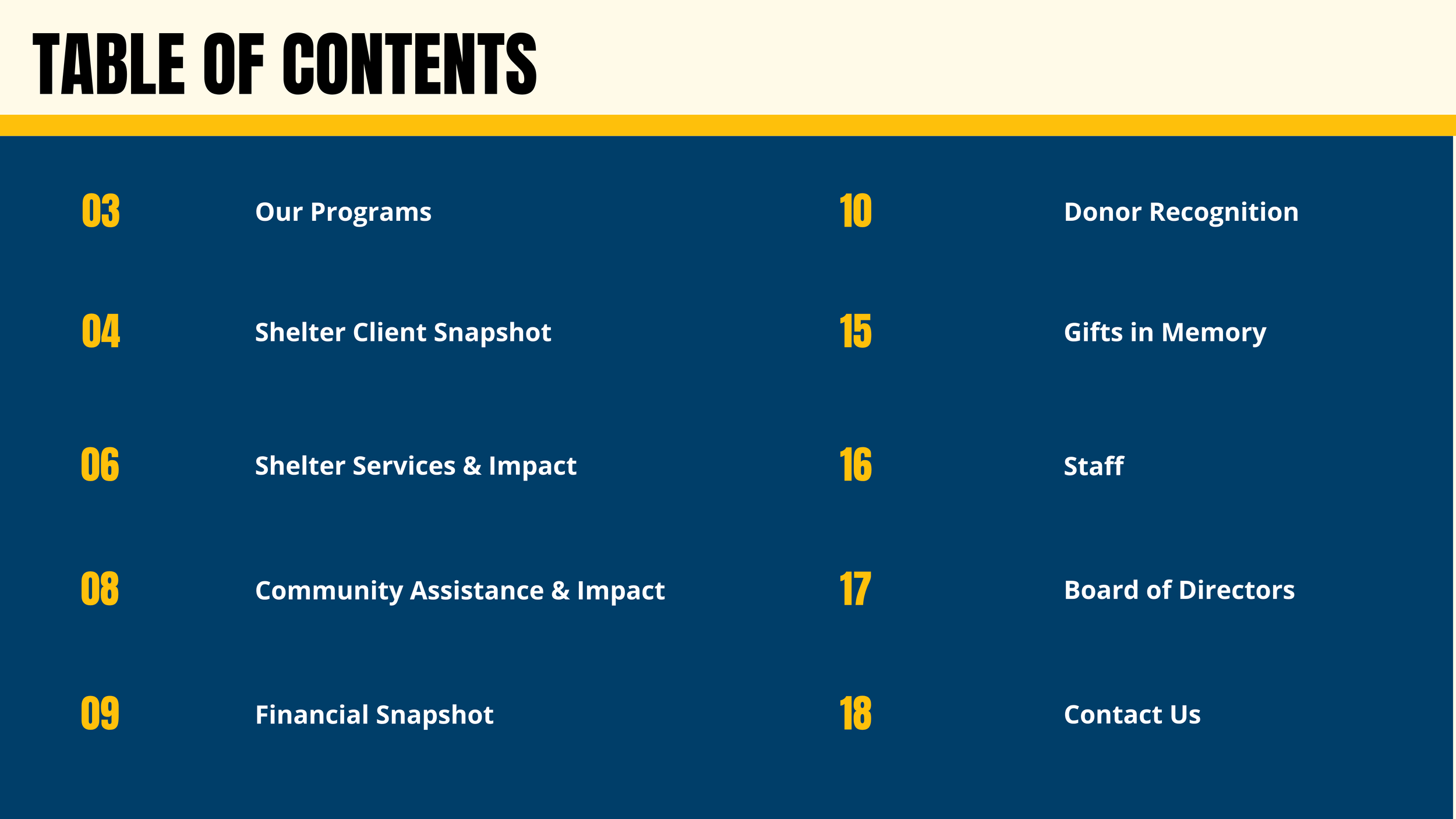 TABLE OF CONTENTS

03 Our Programs

04 Shelter Client Snapshot

06 Shelter Services & Impact

08 Community Assistance & Impact

09 Financial Snapshot

10 Donor Recognition

15 Gifts in Memory

16 Staff

17 Board of Directors

18 Contact Us